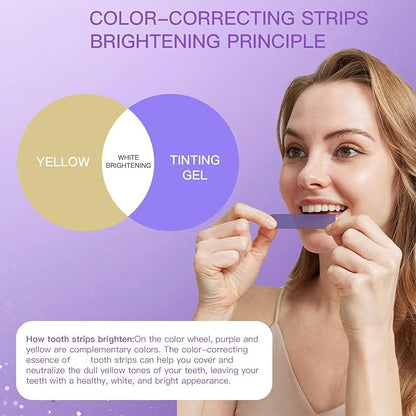 COLOR-CORRECTING STRIPS BRIGHTENING PRINCIPLE

YELLOW

WHITE BRIGHTENING

TINTING GEL

How tooth strips brighten:On the color wheel, purple and yellow are complementary colors. The color-correcting essence of tooth strips can help you cover and neutralize the dull yellow tones of your teeth, leaving your teeth with a healthy, white, and bright appearance.